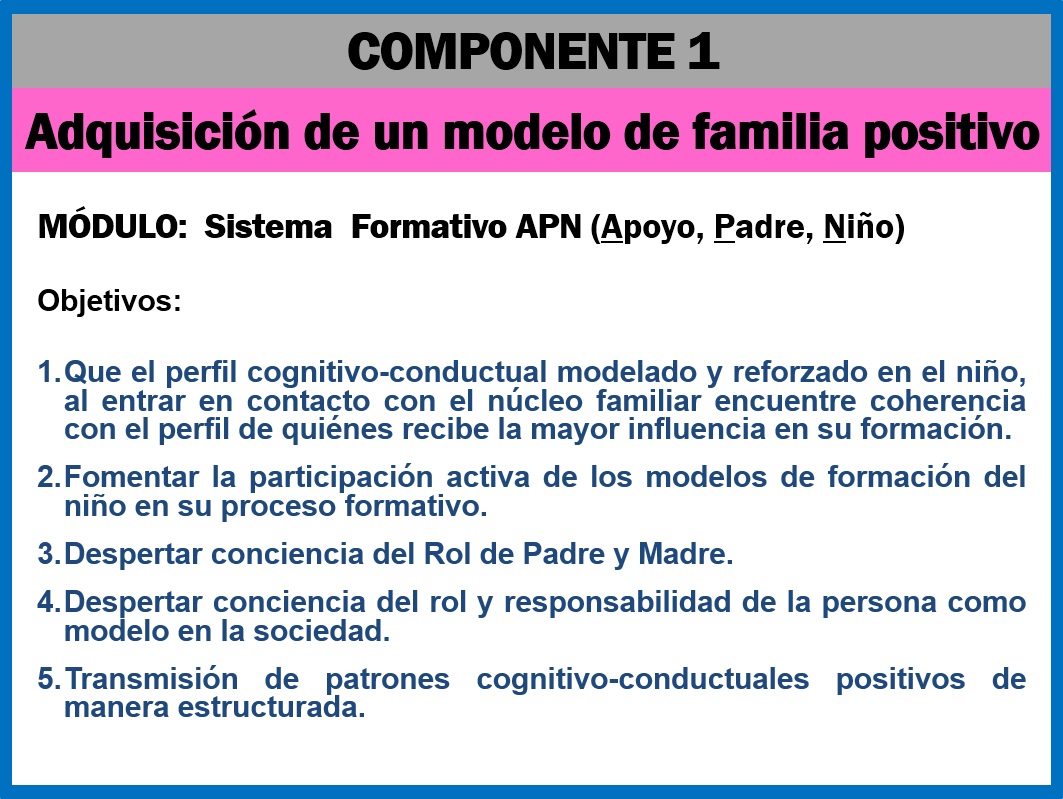 COMPONENTE 1

Adquisición de un modelo de familia positivo

MÓDULO: Sistema Formativo APN (Apoyo, Padre, Niño)

Objetivos:

1. Que el perfil cognitivo-conductual modelado y reforzado en el niño, al entrar en contacto con el núcleo familiar encuentre coherencia con el perfil de quiénes recibe la mayor influencia en su formación.

2. Fomentar la participación activa de los modelos de formación del niño en su proceso formativo.

3. Despertar conciencia del Rol de Padre y Madre.

4. Despertar conciencia del rol y responsabilidad de la persona como modelo en la sociedad.

5. Transmisión de patrones cognitivo-conductuales positivos de manera estructurada.